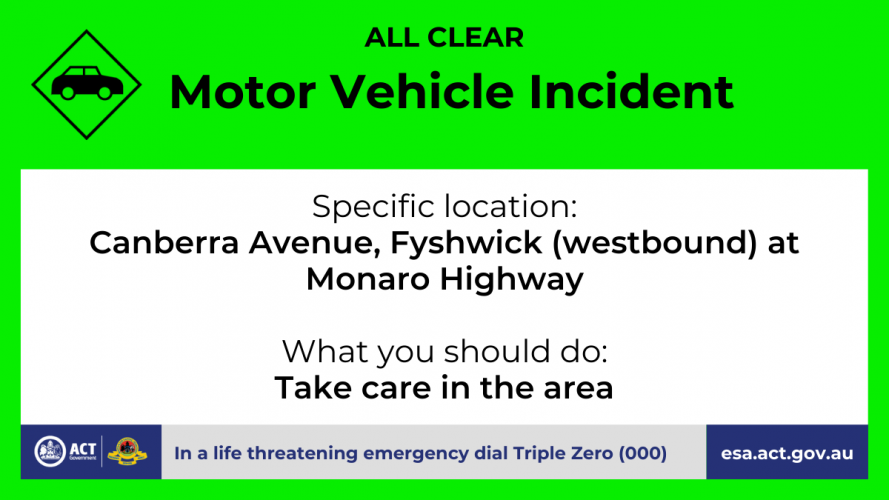 ALL CLEAR
Motor Vehicle Incident

Specific location:
Canberra Avenue, Fyshwick (westbound) at Monaro Highway

What you should do:
Take care in the area

ACT Government

In a life threatening emergency dial Triple Zero (000)

esa.act.gov.au